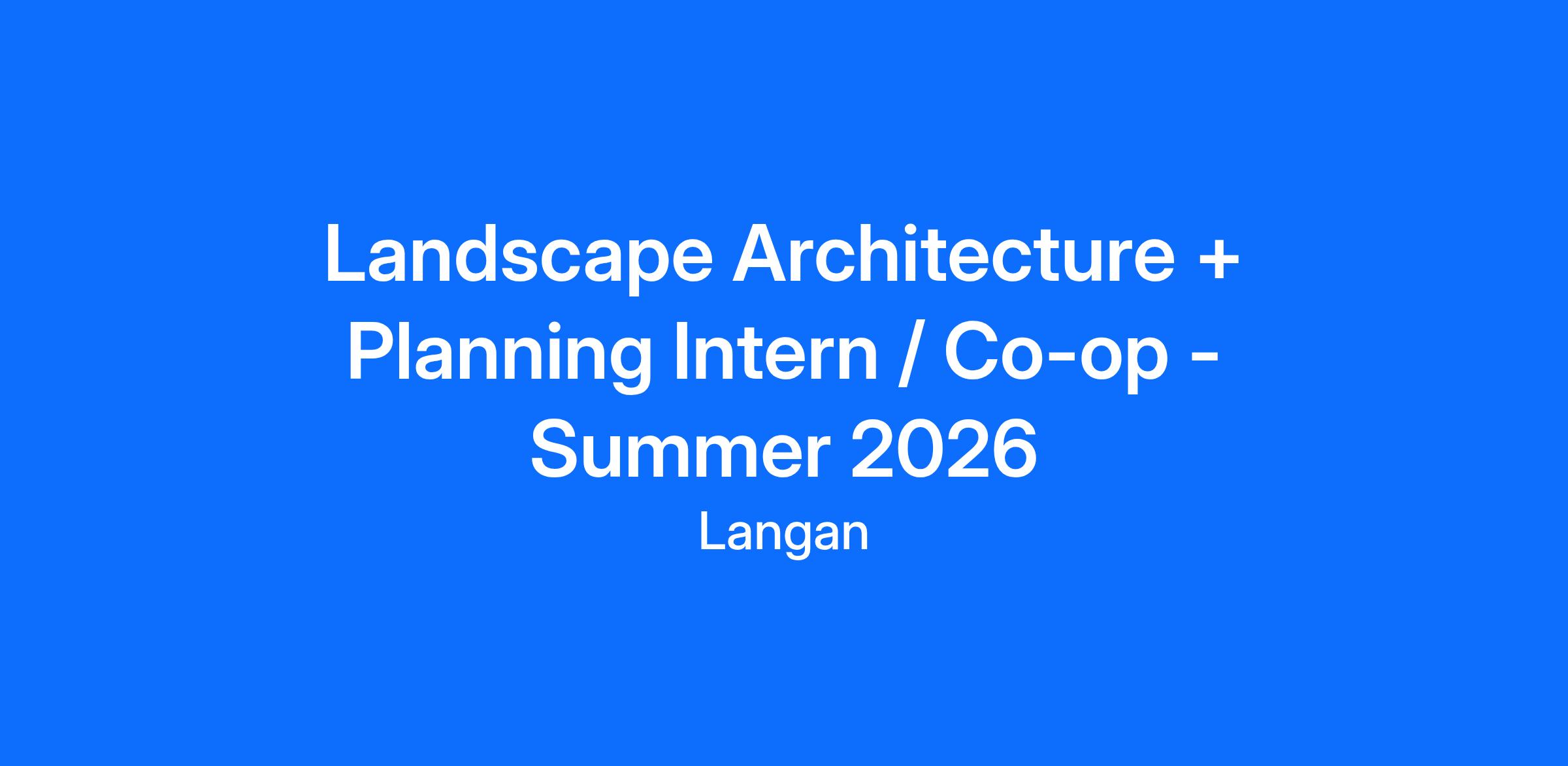 Landscape Architecture + Planning Intern / Co-op - Summer 2026

Langan